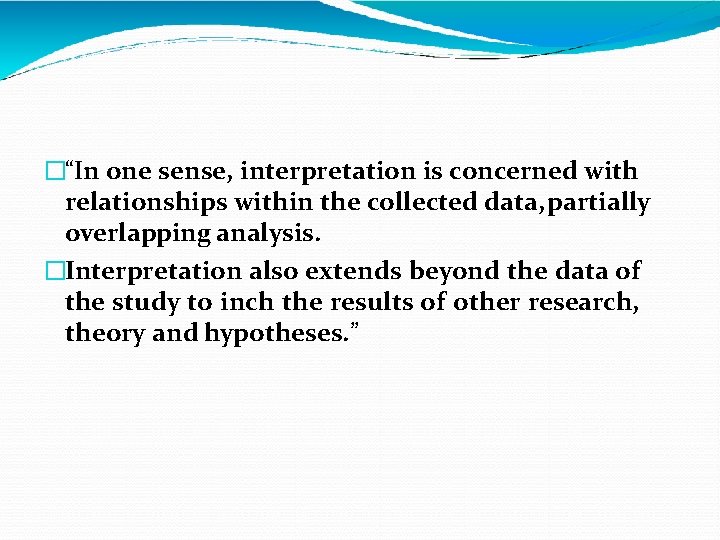 □“In one sense, interpretation is concerned with relationships within the collected data,partially overlapping analysis.

□Interpretation also extends beyond the data of the study to inch the results of other research, theory and hypotheses.”